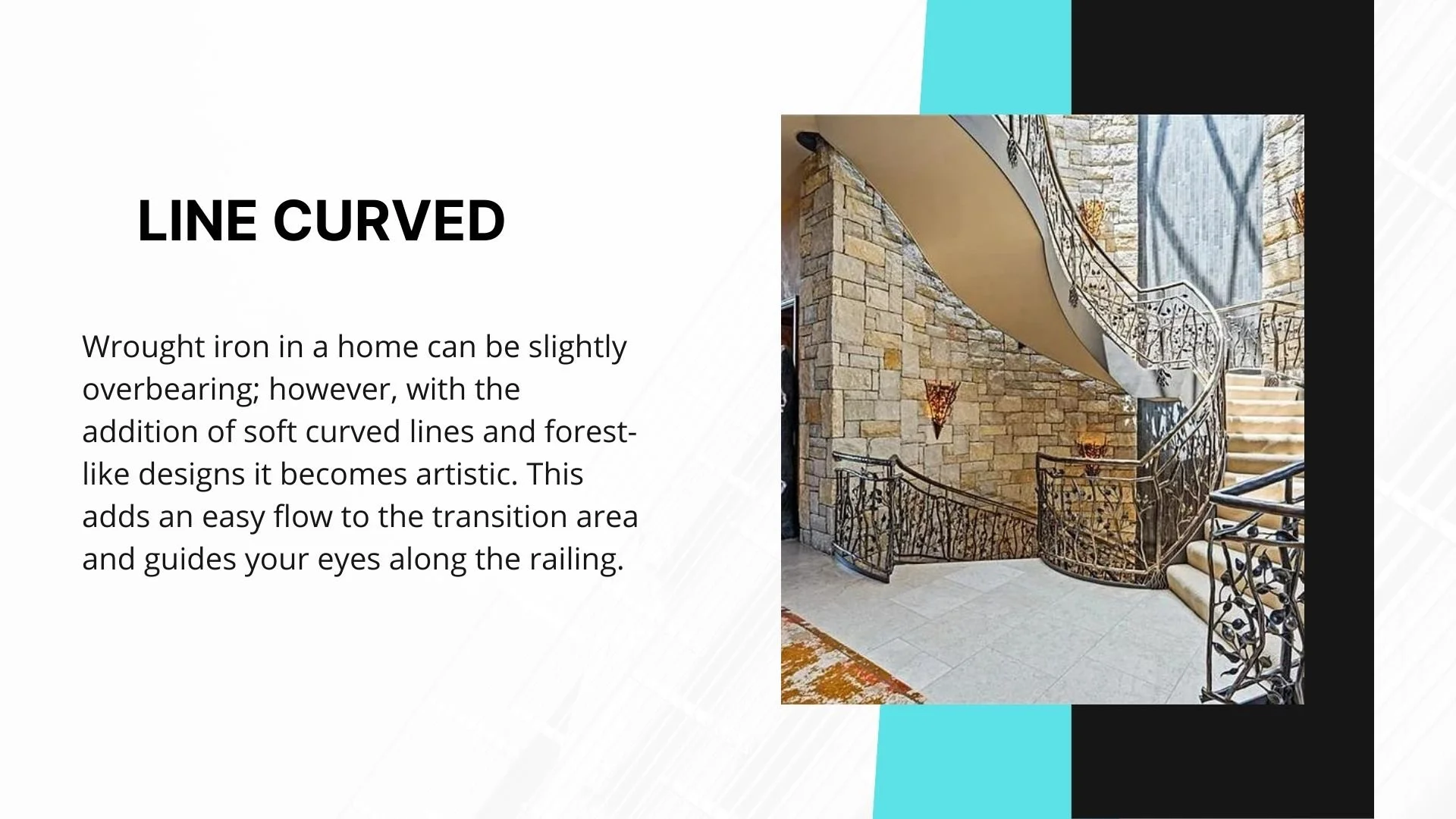 LINE CURVED

Wrought iron in a home can be slightly overbearing; however, with the addition of soft curved lines and forest-like designs it becomes artistic. This adds an easy flow to the transition area and guides your eyes along the railing.